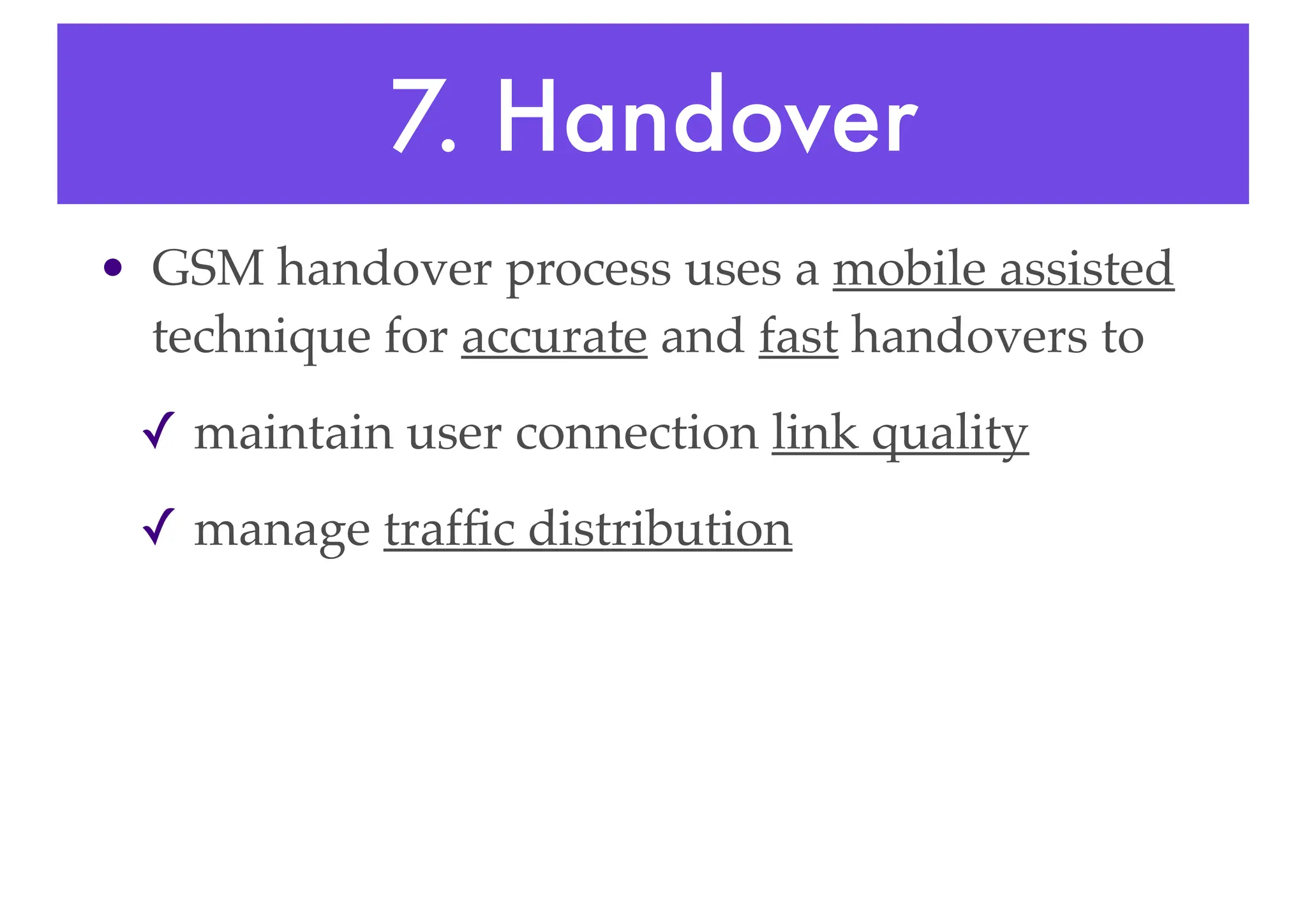 7. Handover

• GSM handover process uses a mobile assisted technique for accurate and fast handovers to

✓ maintain user connection link quality

✓ manage traffic distribution